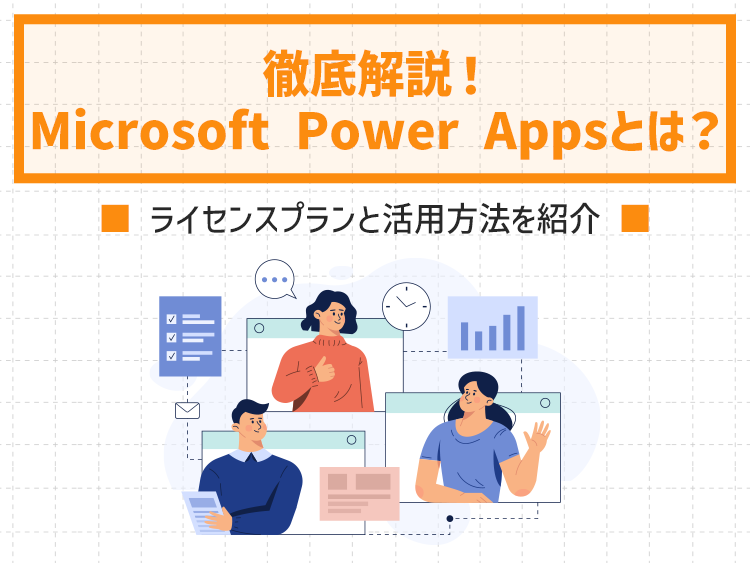 徹底解説！
Microsoft Power Appsとは？

ライセンスプランと活用方法を紹介